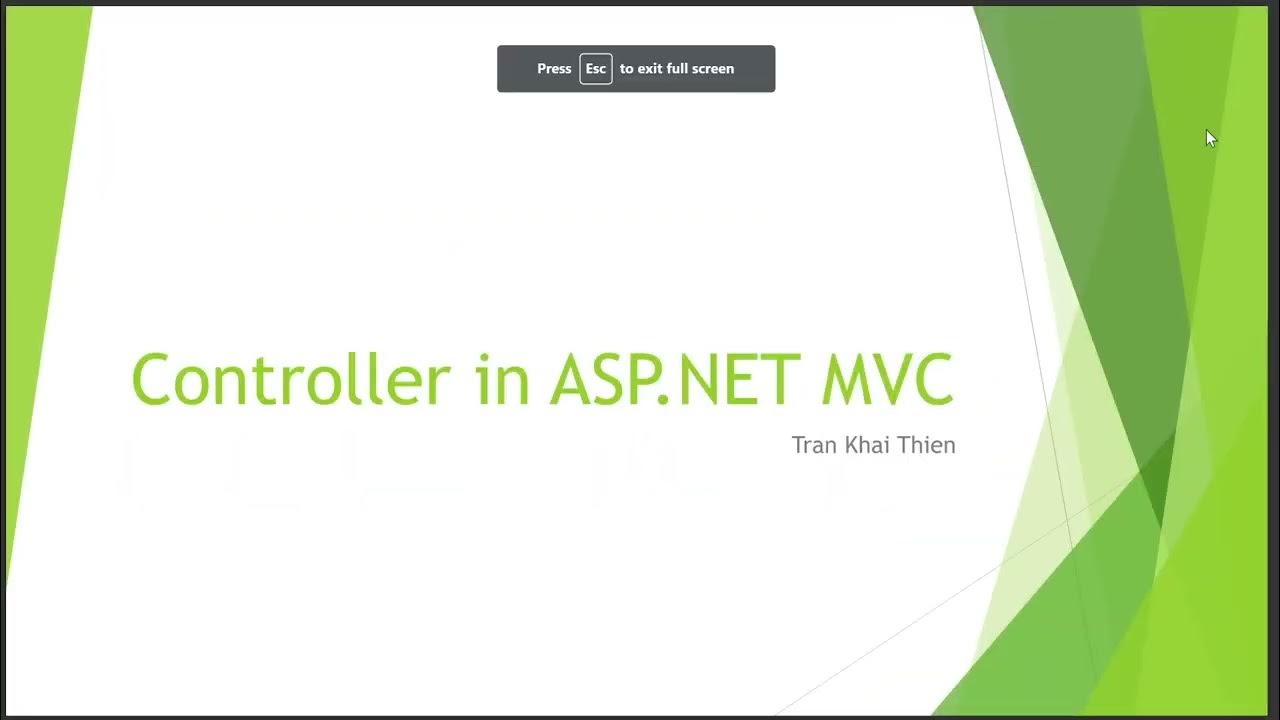 Press Esc to exit full screen

Controller in ASP.NET MVC

Tran Khai Thien